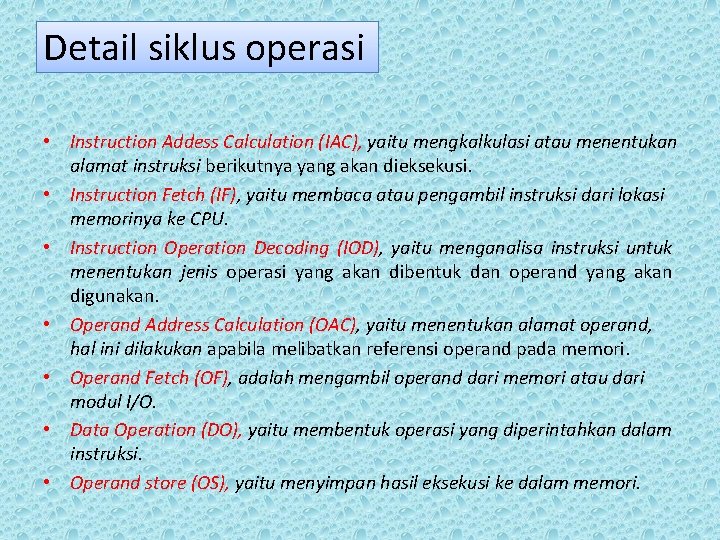 Detail siklus operasi

• Instruction Addess Calculation (IAC), yaitu mengkalkulasi atau menentukan alamat instruksi berikutnya yang akan dieksekusi.
• Instruction Fetch (IF), yaitu membaca atau pengambil instruksi dari lokasi memorinya ke CPU.
• Instruction Operation Decoding (IOD), yaitu menganalisa instruksi untuk menentukan jenis operasi yang akan dibentuk dan operand yang akan digunakan.
• Operand Address Calculation (OAC), yaitu menentukan alamat operand, hal ini dilakukan apabila melibatkan referensi operand pada memori.
• Operand Fetch (OF), adalah mengambil operand dari memori atau dari modul I/O.
• Data Operation (DO), yaitu membentuk operasi yang diperintahkan dalam instruksi.
• Operand store (OS), yaitu menyimpan hasil eksekusi ke dalam memori.